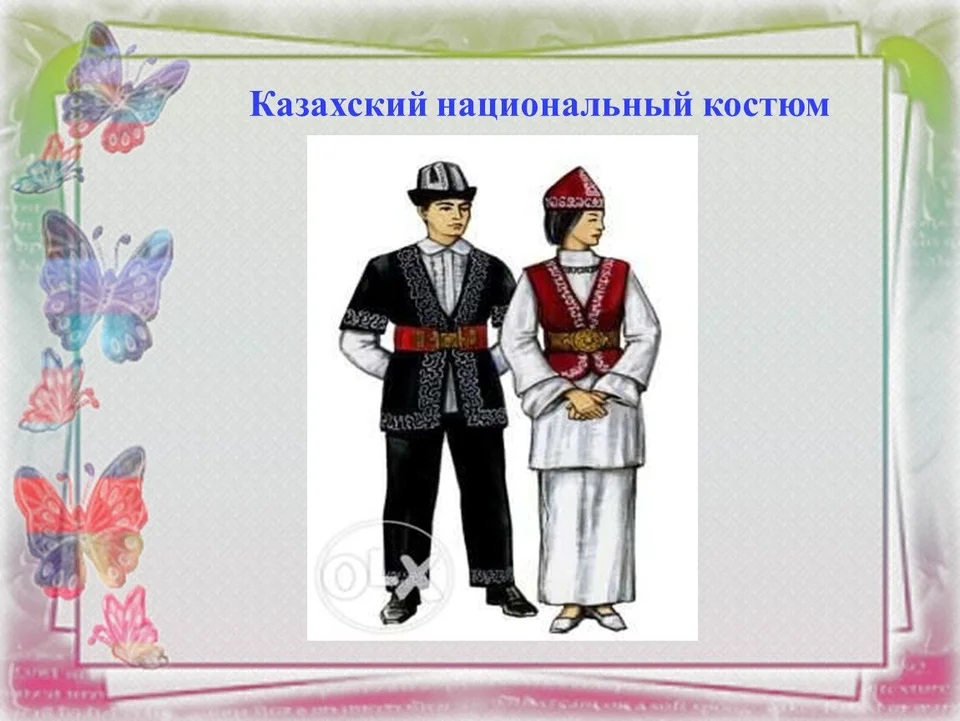 Казахский национальный костюм

OLX